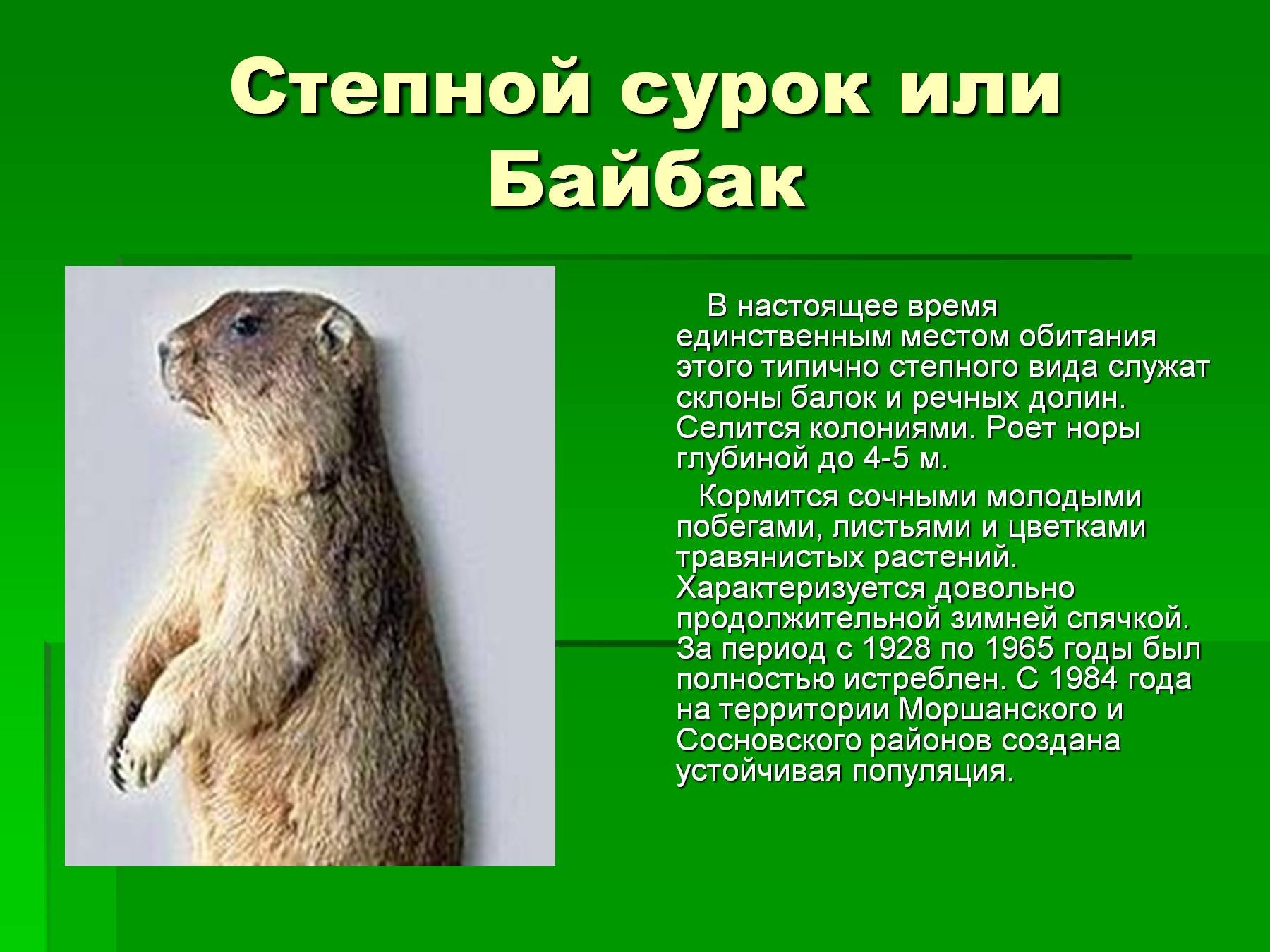 Степной сурок или Байбак

В настоящее время единственным местом обитания этого типично степного вида служат склоны балок и речных долин. Селится колониями. Роет норы глубиной до 4-5 м.

Кормится сочными молодыми побегами, листьями и цветками травянистых растений. Характеризуется довольно продолжительной зимней спячкой. За период с 1928 по 1965 годы был полностью истреблен. С 1984 года на территории Моршанского и Сосновского районов создана устойчивая популяция.